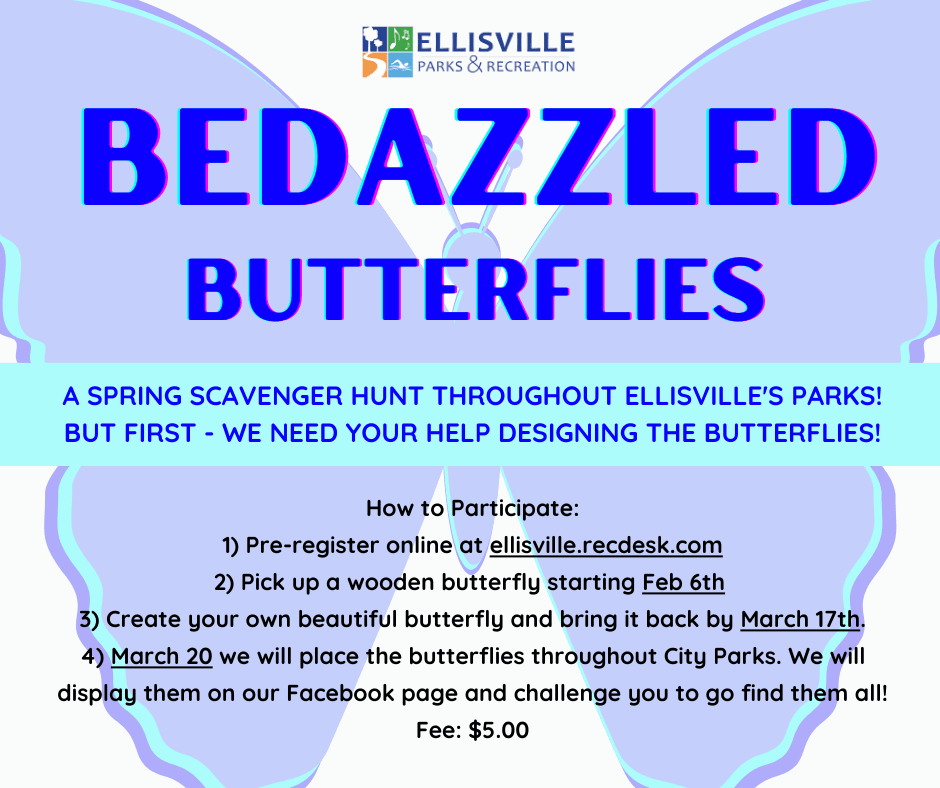 ELLISVILLE
PARKS & RECREATION

BEDAZZLED
BUTTERFLIES

A SPRING SCAVENGER HUNT THROUGHOUT ELLISVILLE'S PARKS!
BUT FIRST - WE NEED YOUR HELP DESIGNING THE BUTTERFLIES!

How to Participate:
1) Pre-register online at ellisville.recdesk.com
2) Pick up a wooden butterfly starting Feb 6th
3) Create your own beautiful butterfly and bring it back by March 17th.
4) March 20 we will place the butterflies throughout City Parks. We will display them on our Facebook page and challenge you to go find them all!
Fee: $5.00